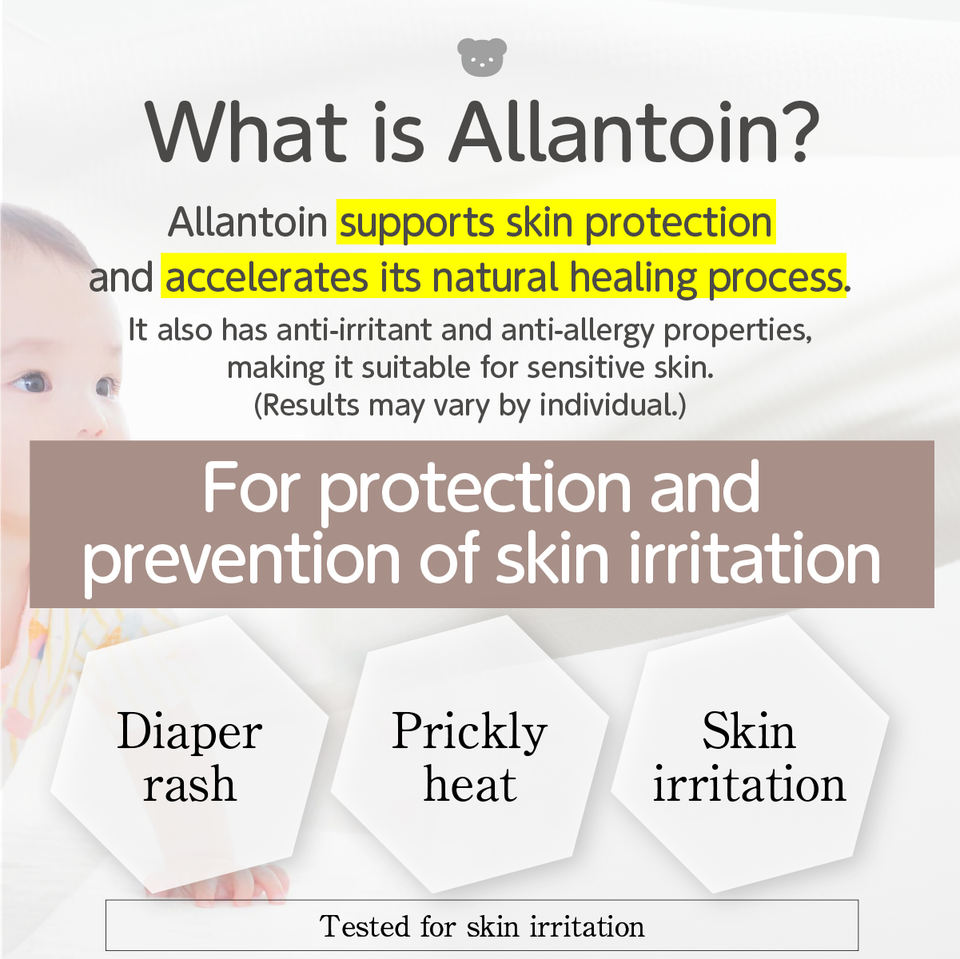 What is Allantoin?

Allantoin supports skin protection and accelerates its natural healing process.

It also has anti-irritant and anti-allergy properties, making it suitable for sensitive skin. (Results may vary by individual.)

For protection and prevention of skin irritation

Diaper rash

Prickly heat

Skin irritation

Tested for skin irritation